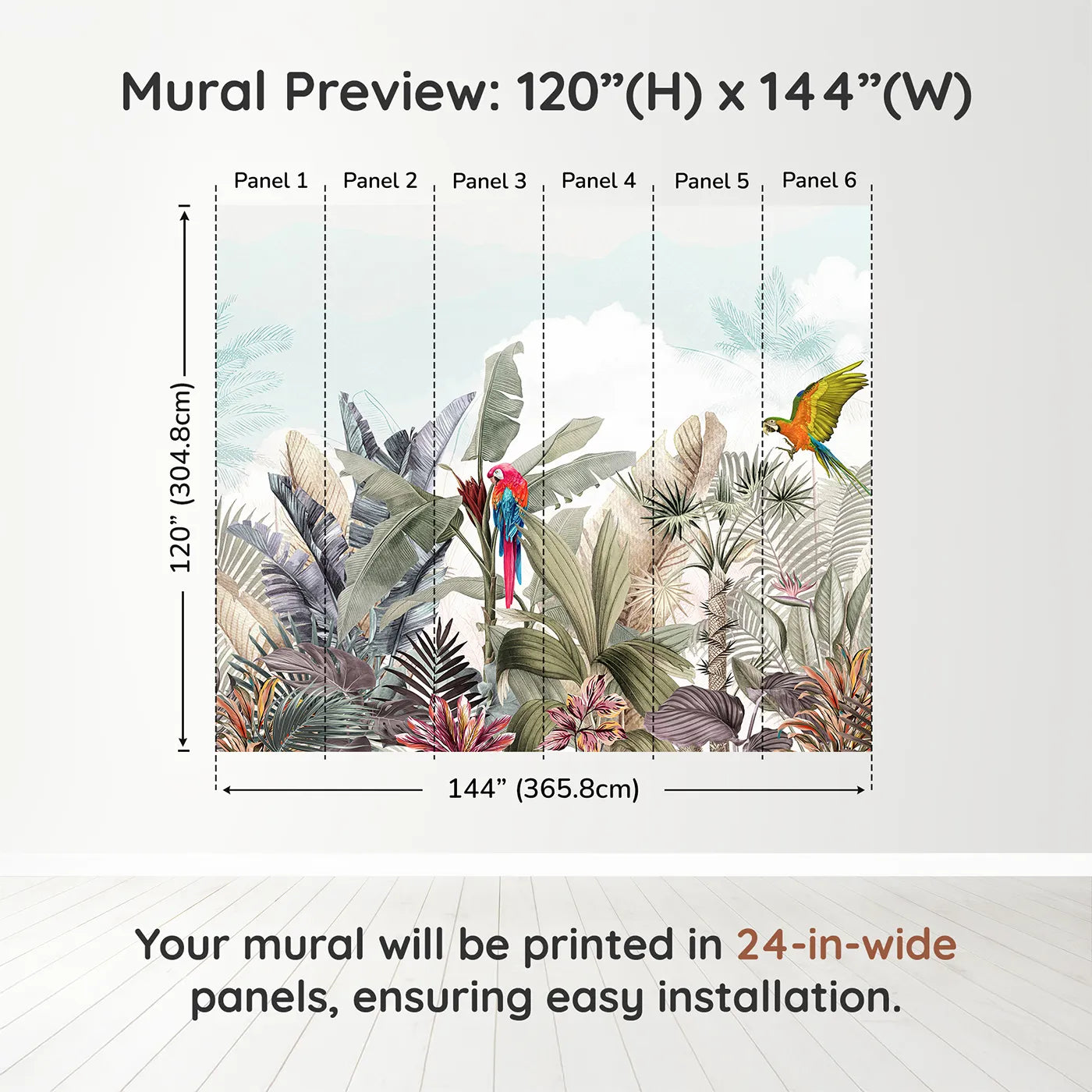 Mural Preview: 120”(H) x 144”(W)

Panel 1 Panel 2 Panel 3 Panel 4 Panel 5 Panel 6

120” (304.8cm)

144” (365.8cm)

Your mural will be printed in 24-in-wide panels, ensuring easy installation.